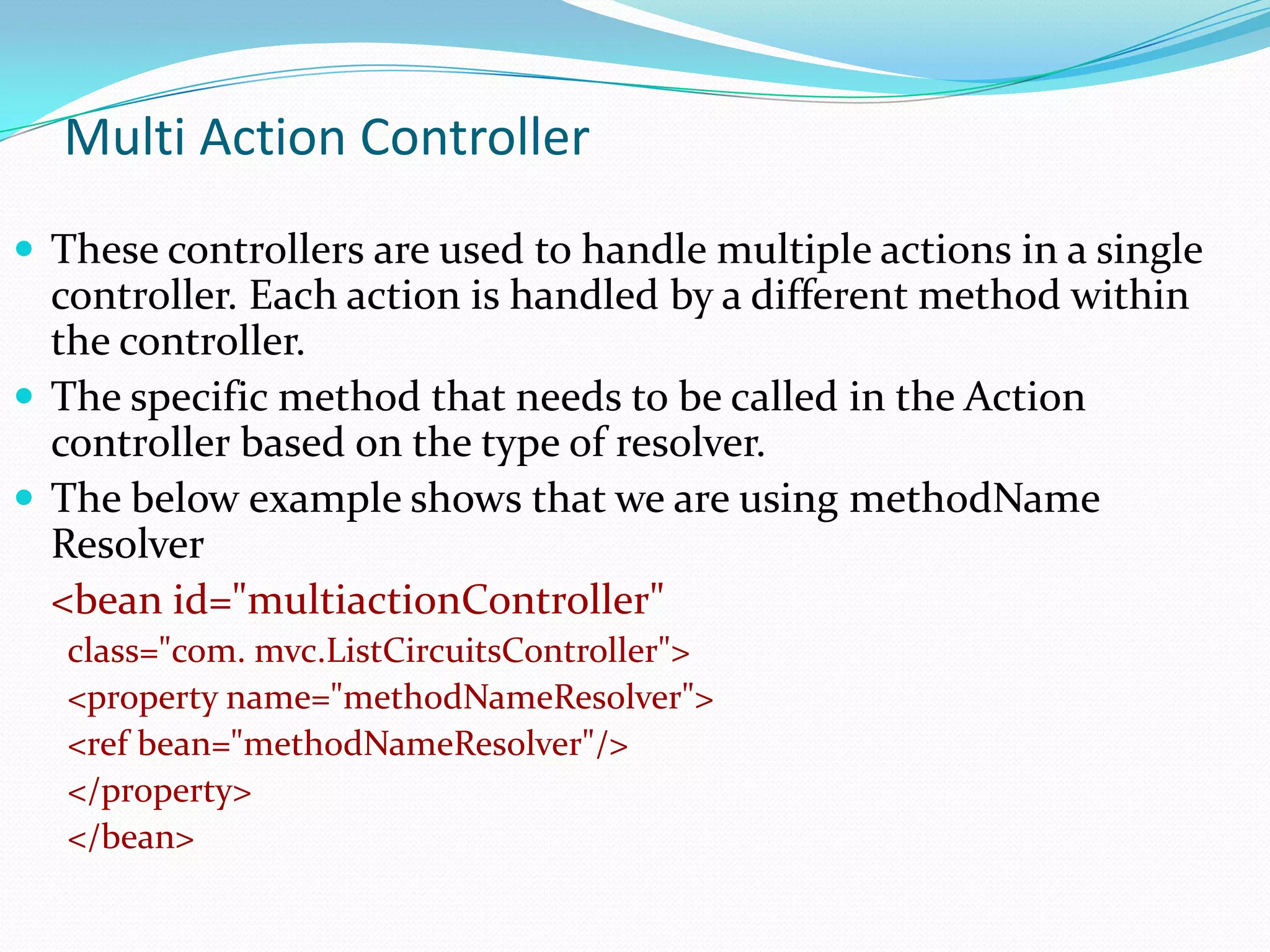 Multi Action Controller

- These controllers are used to handle multiple actions in a single controller. Each action is handled by a different method within the controller.
- The specific method that needs to be called in the Action controller based on the type of resolver.
- The below example shows that we are using methodName Resolver

<bean id="multiactionController"
class="com. mvc.ListCircuitsController">
<property name="methodNameResolver">
<ref bean="methodNameResolver"/>
</property>
</bean>